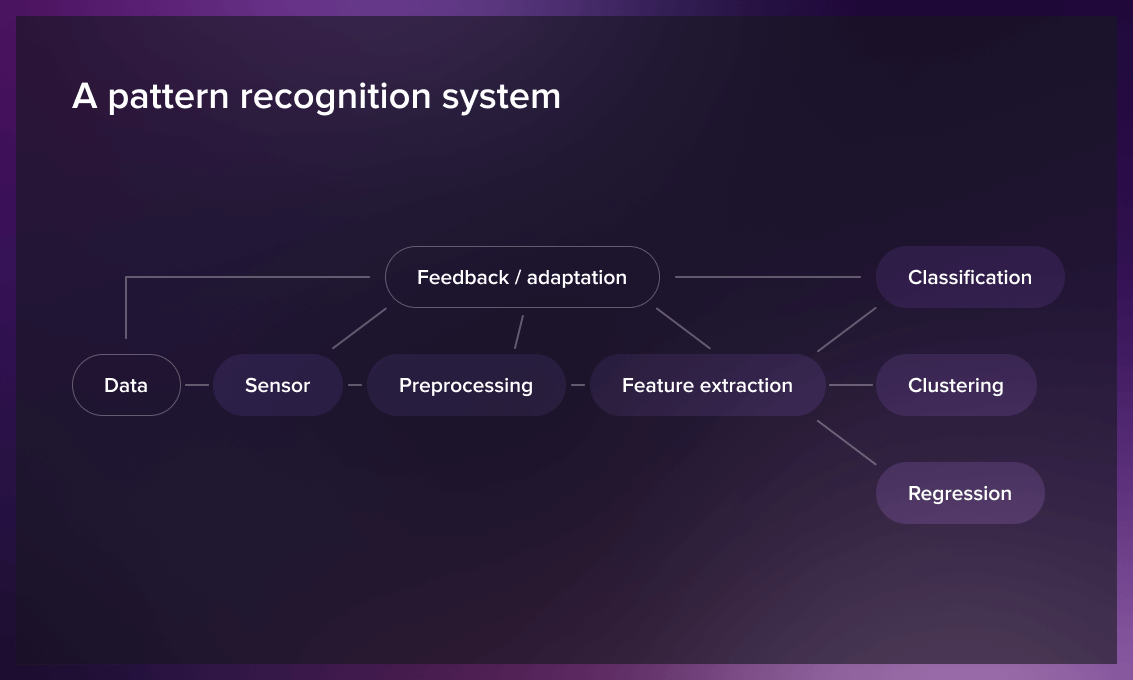 A pattern recognition system

Feedback / adaptation

Classification

Data

Sensor

Preprocessing

Feature extraction

Clustering

Regression